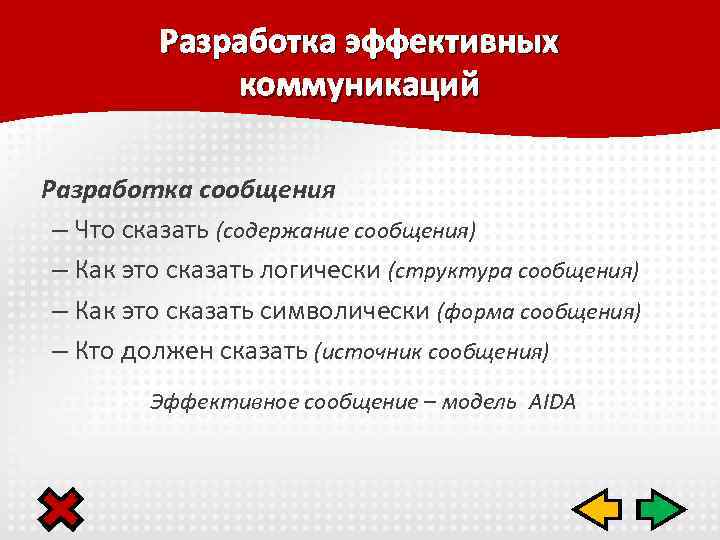 Разработка эффективных коммуникаций

Разработка сообщения

– Что сказать (содержание сообщения)

– Как это сказать логически (структура сообщения)

– Как это сказать символически (форма сообщения)

– Кто должен сказать (источник сообщения)

Эффективное сообщение – модель AIDA